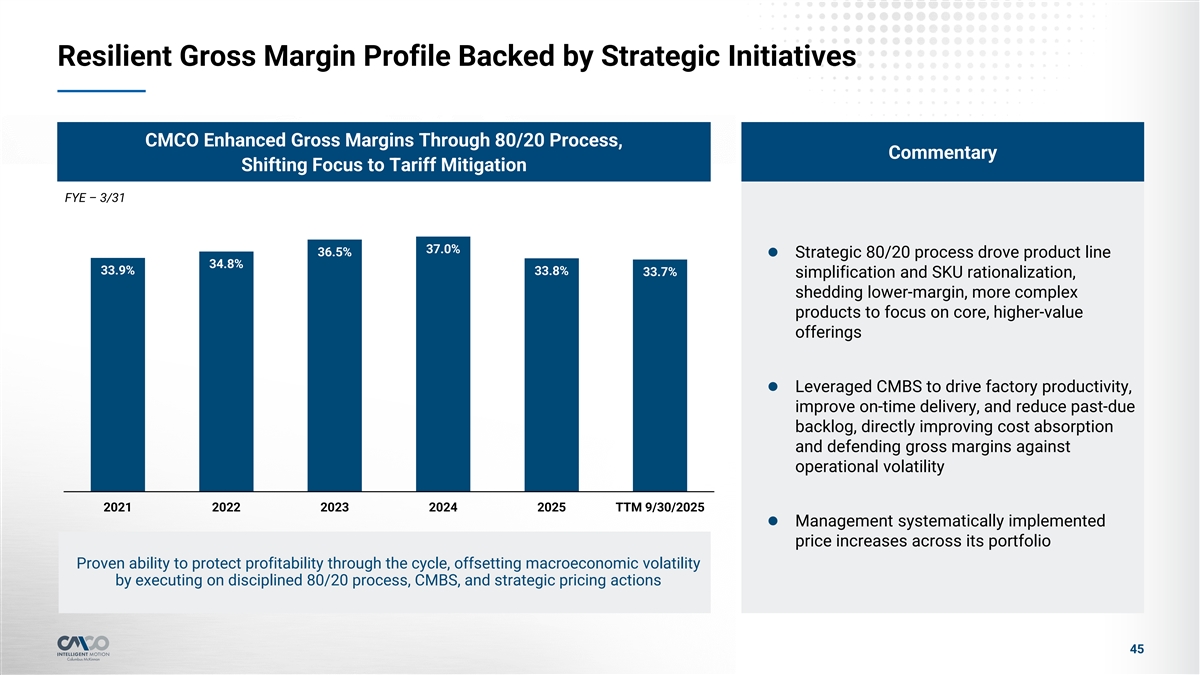 Resilient Gross Margin Profile Backed by Strategic Initiatives

CMCO Enhanced Gross Margins Through 80/20 Process, Shifting Focus to Tariff Mitigation

FYE – 3/31

33.9%
34.8%
36.5%
37.0%
33.8%
33.7%

2021
2022
2023
2024
2025
TTM 9/30/2025

Proven ability to protect profitability through the cycle, offsetting macroeconomic volatility by executing on disciplined 80/20 process, CMBS, and strategic pricing actions

Commentary

● Strategic 80/20 process drove product line simplification and SKU rationalization, shedding lower-margin, more complex products to focus on core, higher-value offerings

● Leveraged CMBS to drive factory productivity, improve on-time delivery, and reduce past-due backlog, directly improving cost absorption and defending gross margins against operational volatility

● Management systematically implemented price increases across its portfolio

CMCO
INTELLIGENT MOTION
Columbus McKinnon

45